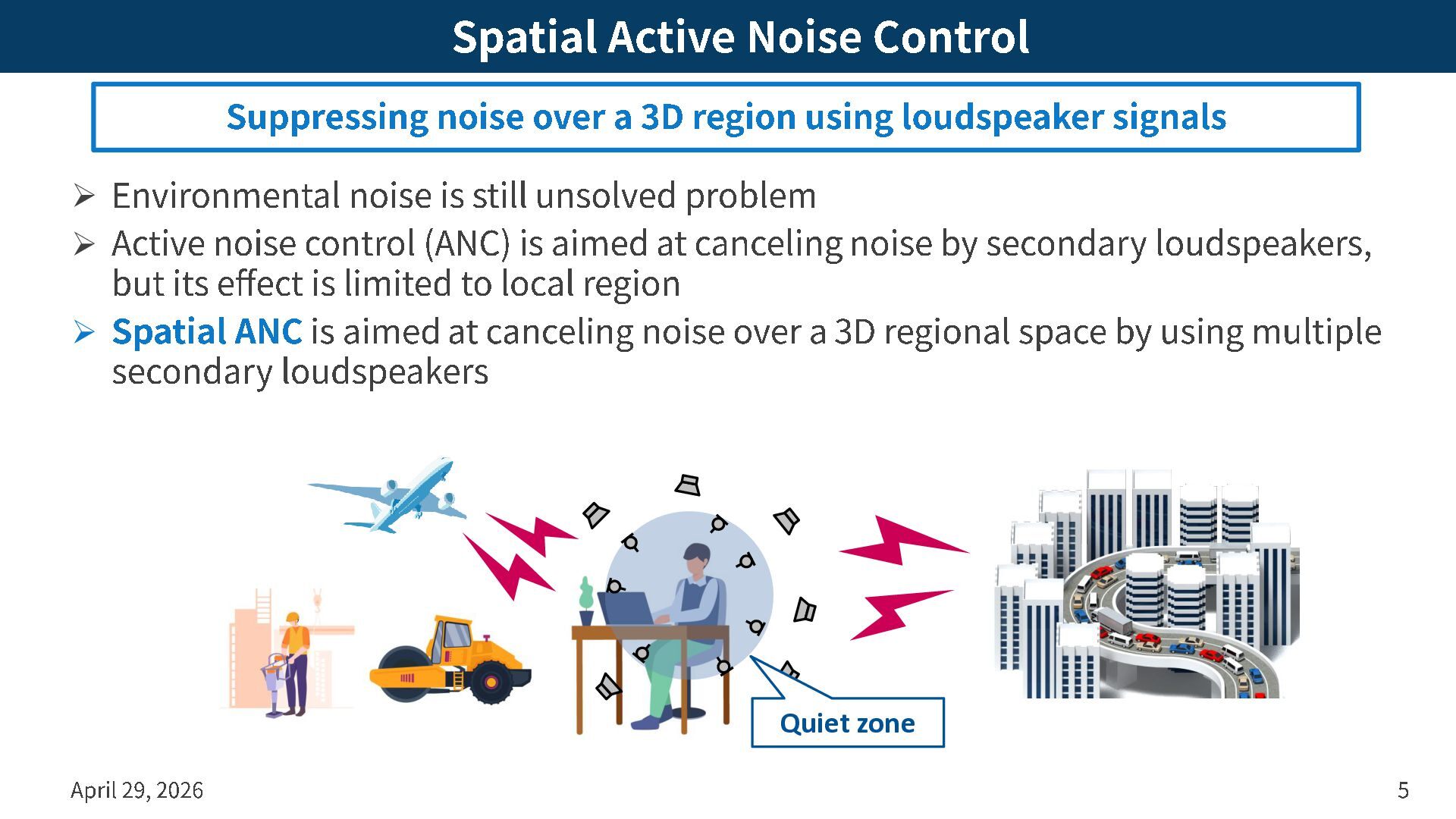 Spatial Active Noise Control

Suppressing noise over a 3D region using loudspeaker signals

➢ Environmental noise is still unsolved problem

➢ Active noise control (ANC) is aimed at canceling noise by secondary loudspeakers, but its effect is limited to local region

➢ Spatial ANC is aimed at canceling noise over a 3D regional space by using multiple secondary loudspeakers

Quiet zone

April 29, 2026

5